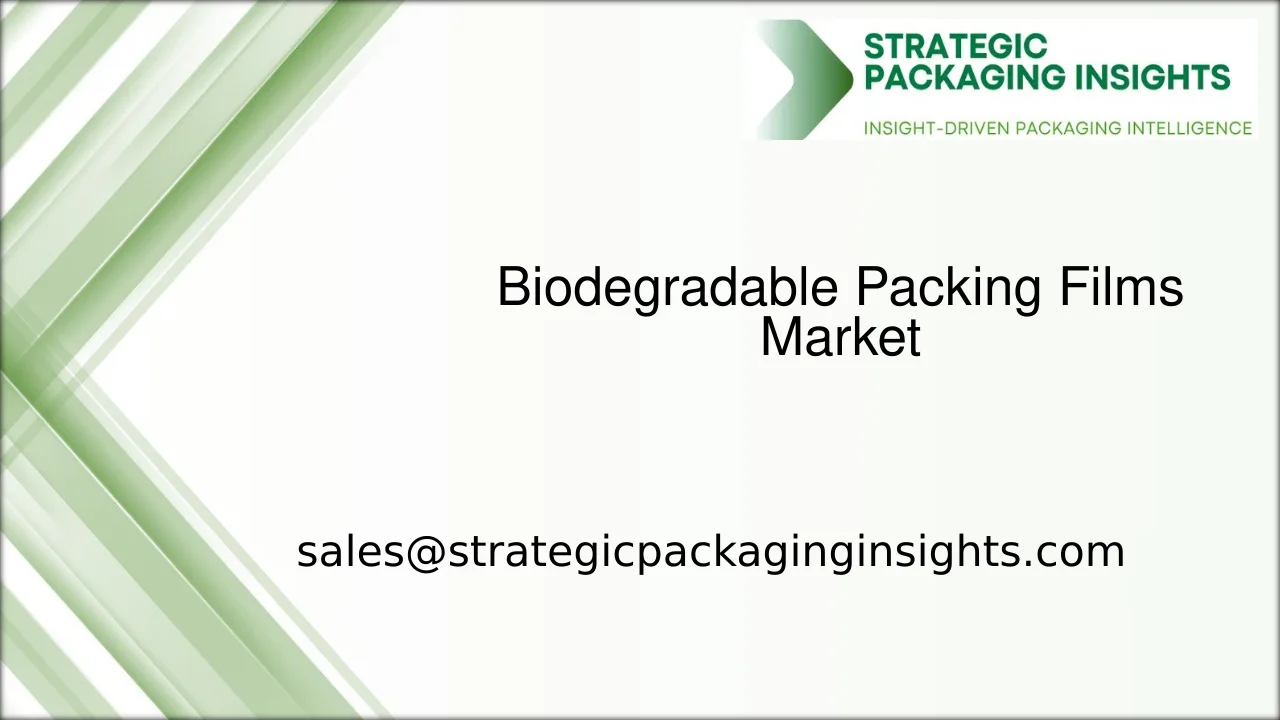 STRATEGIC PACKAGING INSIGHTS
INSIGHT-DRIVEN PACKAGING INTELLIGENCE

Biodegradable Packing Films Market

sales@strategicpackaginginsights.com